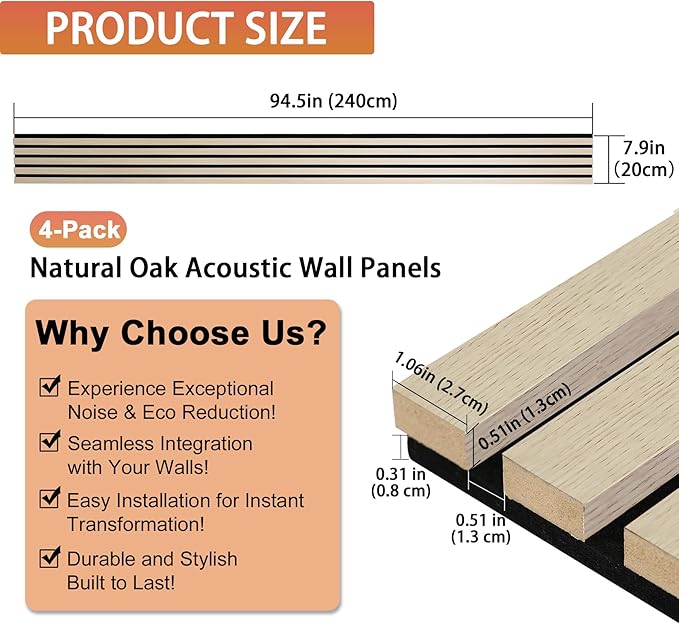 PRODUCT SIZE

94.5in (240cm)

7.9in (20cm)

4-Pack

Natural Oak Acoustic Wall Panels

Why Choose Us?

Experience Exceptional Noise & Eco Reduction!

Seamless Integration with Your Walls!

Easy Installation for Instant Transformation!

Durable and Stylish Built to Last!

1.06in (2.7cm)

0.51in (1.3cm)

0.31 in (0.8 cm)

0.51 in (1.3 cm)